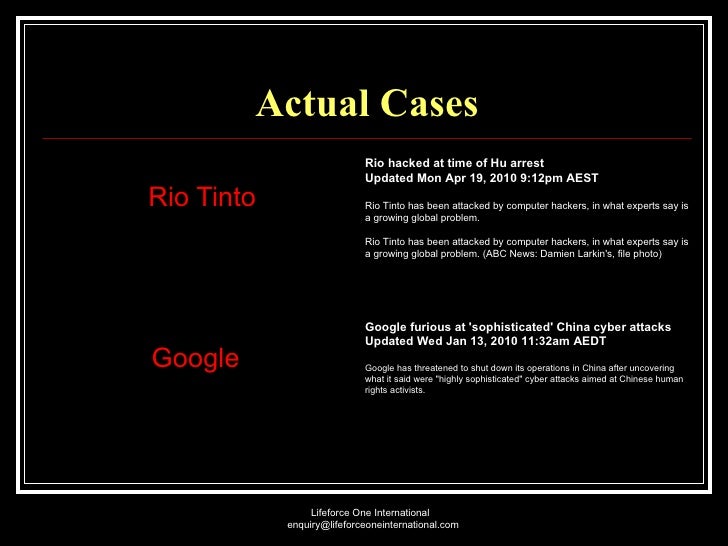 Actual Cases

Rio Tinto

Rio hacked at time of Hu arrest
Updated Mon Apr 19, 2010 9:12pm AEST

Rio Tinto has been attacked by computer hackers, in what experts say is a growing global problem.

Rio Tinto has been attacked by computer hackers, in what experts say is a growing global problem. (ABC News: Damien Larkin's, file photo)

Google

Google furious at 'sophisticated' China cyber attacks
Updated Wed Jan 13, 2010 11:32am AEDT

Google has threatened to shut down its operations in China after uncovering what it said were "highly sophisticated" cyber attacks aimed at Chinese human rights activists.

Lifeforce One International
enquiry@lifeforceoneinternational.com